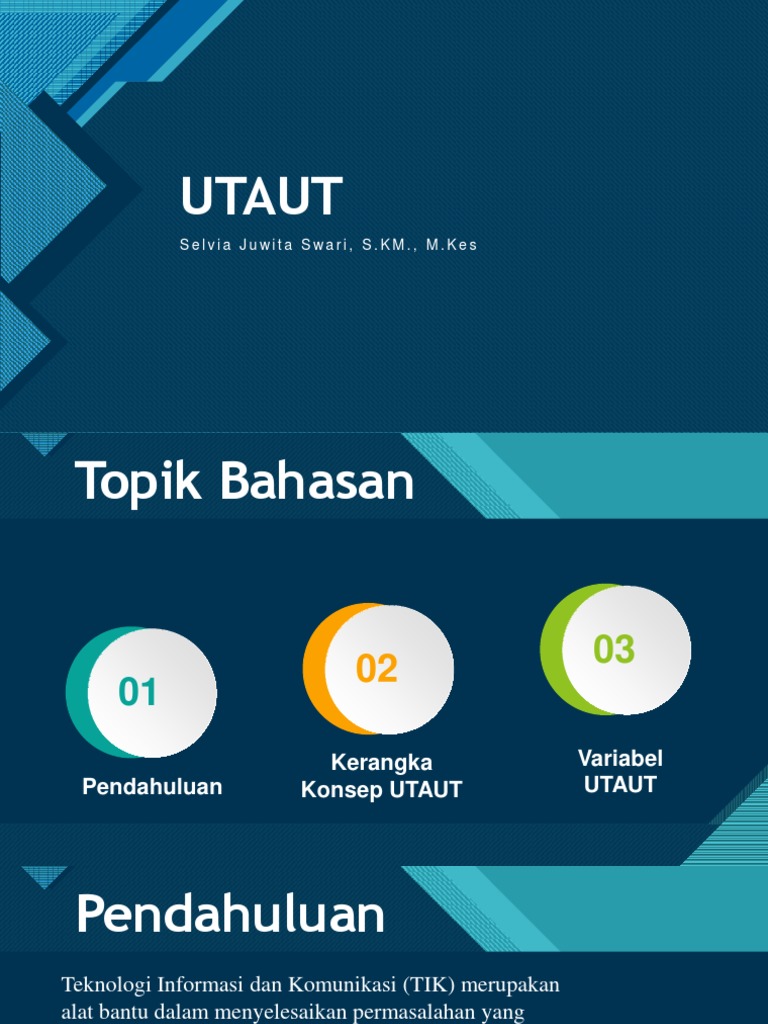 UTAUT

Selvia Juwita Swari, S.KM., M.Kes

Topik Bahasan

01
Pendahuluan

02
Kerangka Konsep UTAUT

03
Variabel UTAUT

Pendahuluan

Teknologi Informasi dan Komunikasi (TIK) merupakan alat bantu dalam menyelesaikan permasalahan yang